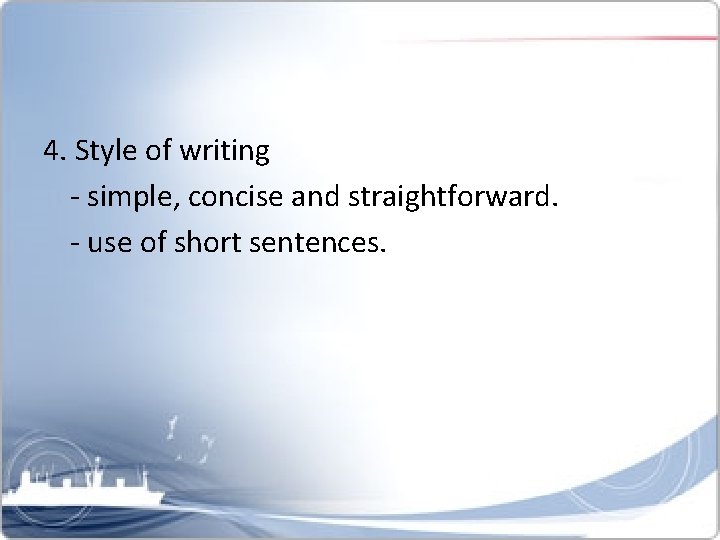 4. Style of writing

- simple, concise and straightforward.

- use of short sentences.